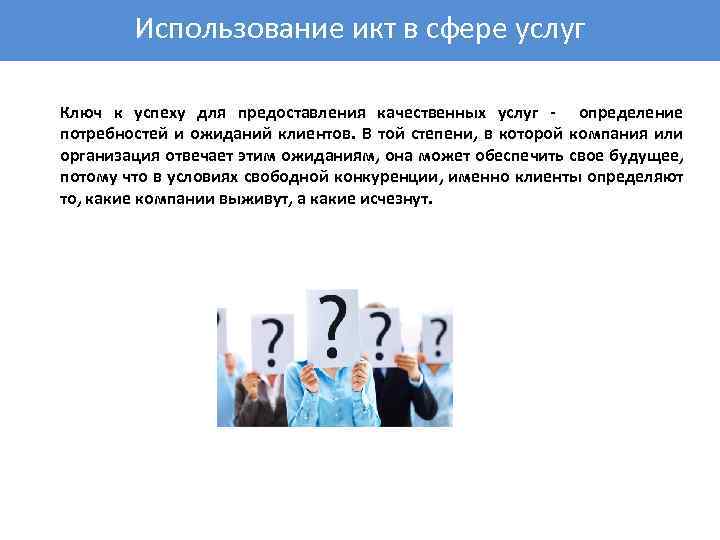 Использование икт в сфере услуг

Ключ к успеху для предоставления качественных услуг - определение потребностей и ожиданий клиентов. В той степени, в которой компания или организация отвечает этим ожиданиям, она может обеспечить свое будущее, потому что в условиях свободной конкуренции, именно клиенты определяют то, какие компании выживут, а какие исчезнут.

?

?

?

?